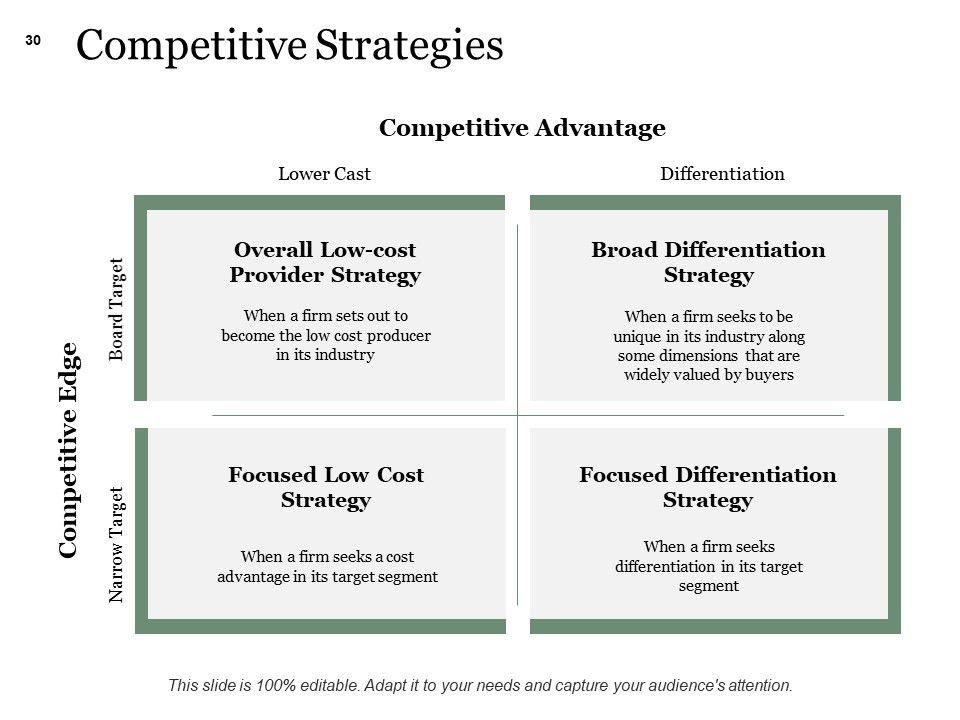 30

Competitive Strategies

Competitive Advantage

Lower Cast

Differentiation

Competitive Edge

Board Target

Narrow Target

Overall Low-cost Provider Strategy

When a firm sets out to become the low cost producer in its industry

Broad Differentiation Strategy

When a firm seeks to be unique in its industry along some dimensions that are widely valued by buyers

Focused Low Cost Strategy

When a firm seeks a cost advantage in its target segment

Focused Differentiation Strategy

When a firm seeks differentiation in its target segment

This slide is 100% editable. Adapt it to your needs and capture your audience's attention.